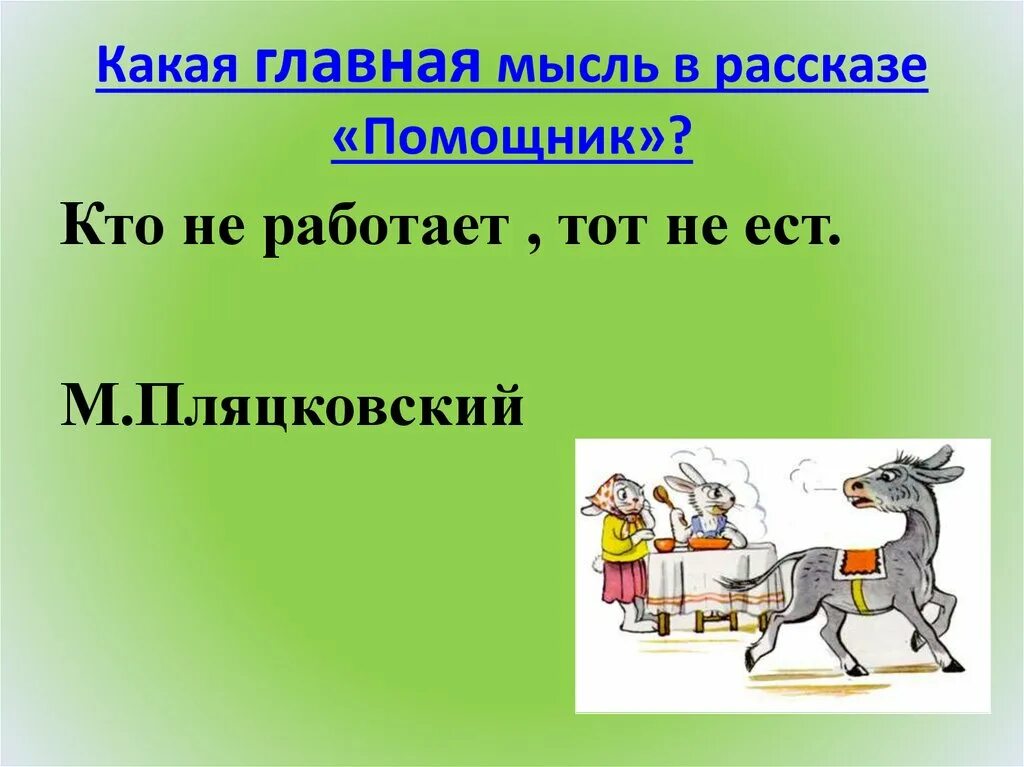 Какая главная мысль в рассказе «Помощник»?

Кто не работает , тот не ест.

М.Пляцковский